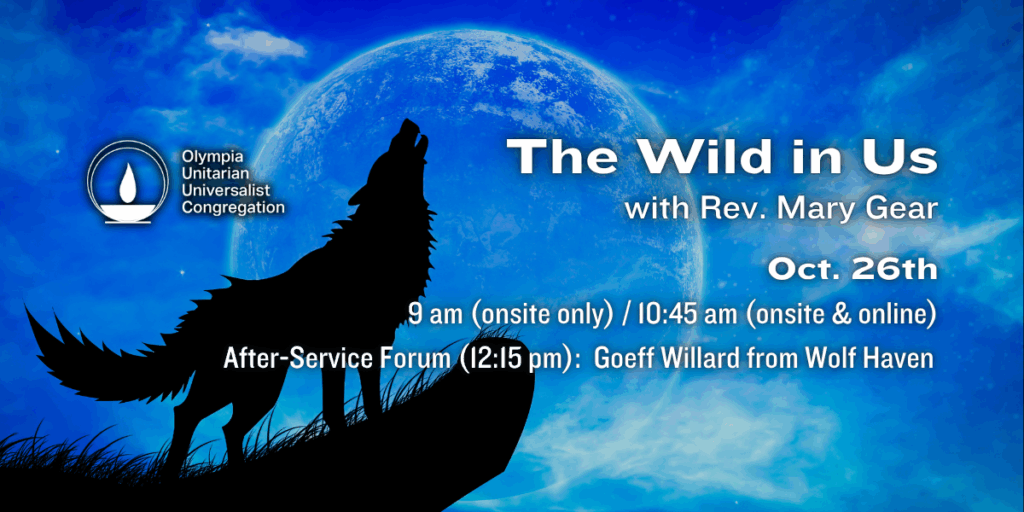 Olympia Unitarian Universalist Congregation

The Wild in Us
with Rev. Mary Gear

Oct. 26th
9 am (onsite only) / 10:45 am (onsite & online)
After-Service Forum (12:15 pm): Goeff Willard from Wolf Haven